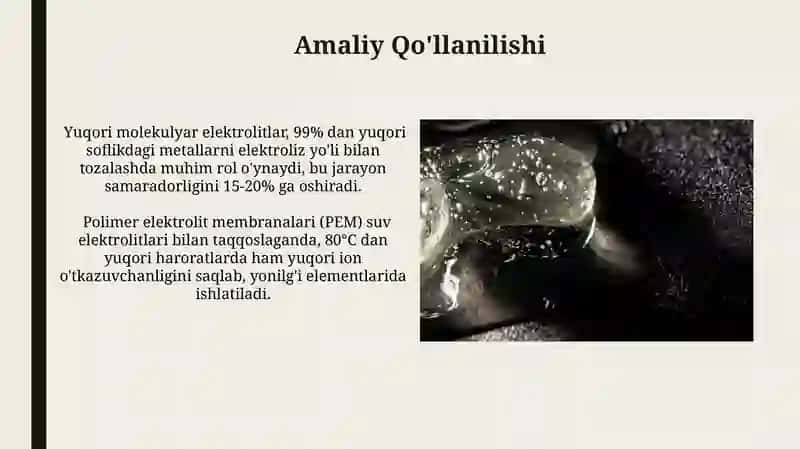 Amaliy Qo'llanilishi

Yuqori molekulyar elektrolitlar, 99% dan yuqori soflikdagi metallarni elektroliz yo'li bilan tozalashda muhim rol o'ynaydi, bu jarayon samaradorligini 15-20% ga oshiradi.

Polimer elektrolit membranalari (PEM) suv elektrolitlari bilan taqqoslaganda, 80°C dan yuqori haroratlarda ham yuqori ion o'tkazuvchanligini saqlab, yonilg'i elementlarida ishlatiladi.